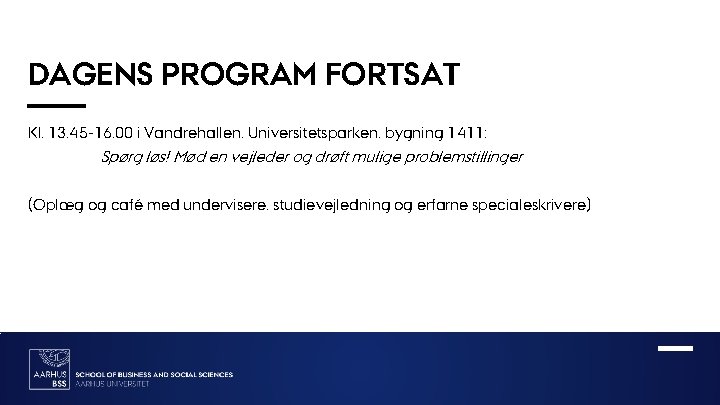 DAGENS PROGRAM FORTSAT

Kl. 13.45-16.00 i Vandrehallen. Universitetsparken. bygning 1411:

Spørg løs! Mød en vejleder og drøft mulige problemstillinger

(Oplæg og café med undervisere. studievejledning og erfarne specialeskrivere)

AARHUS BSS

SCHOOL OF BUSINESS AND SOCIAL SCIENCES
AARHUS UNIVERSITET